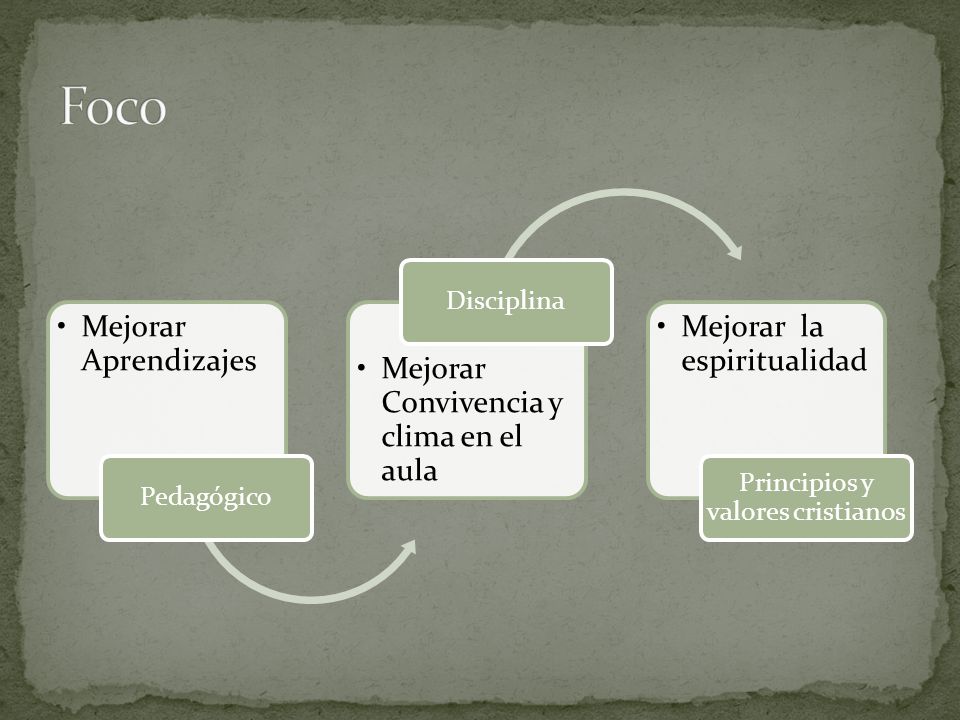 Foco

• Mejorar Aprendizajes

Pedagógico

Disciplina

• Mejorar Convivencia y clima en el aula

• Mejorar la espiritualidad

Principios y valores cristianos